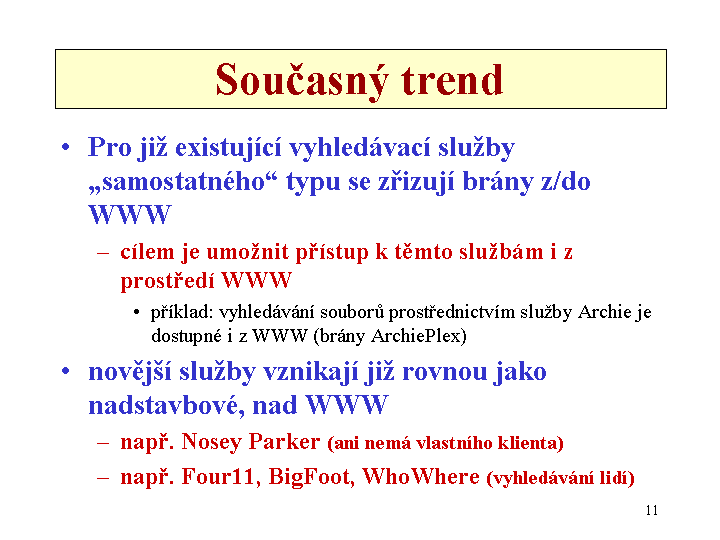 Současný trend

• Pro již existující vyhledávací služby „samostatného“ typu se zřizují brány z/do WWW

– cílem je umožnit přístup k těmto službám i z prostředí WWW

• příklad: vyhledávání souborů prostřednictvím služby Archie je dostupné i z WWW (brány ArchiePlex)

• novější služby vznikají již rovnou jako nadstavbové, nad WWW

– např. Nosey Parker (ani nemá vlastního klienta)

– např. Four11, BigFoot, WhoWhere (vyhledávání lidí)

11